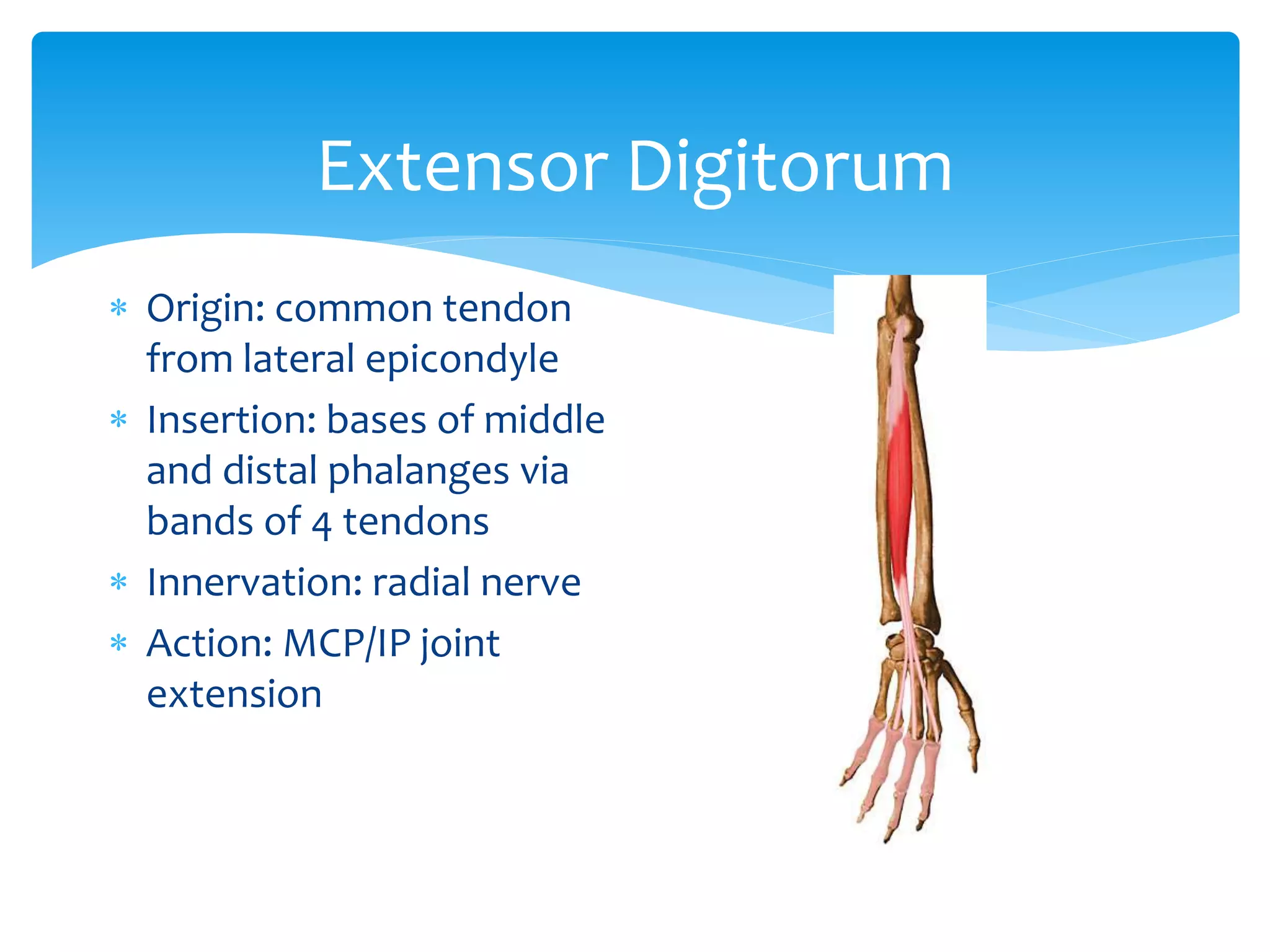 Extensor Digitorum

* Origin: common tendon from lateral epicondyle
* Insertion: bases of middle and distal phalanges via bands of 4 tendons
* Innervation: radial nerve
* Action: MCP/IP joint extension